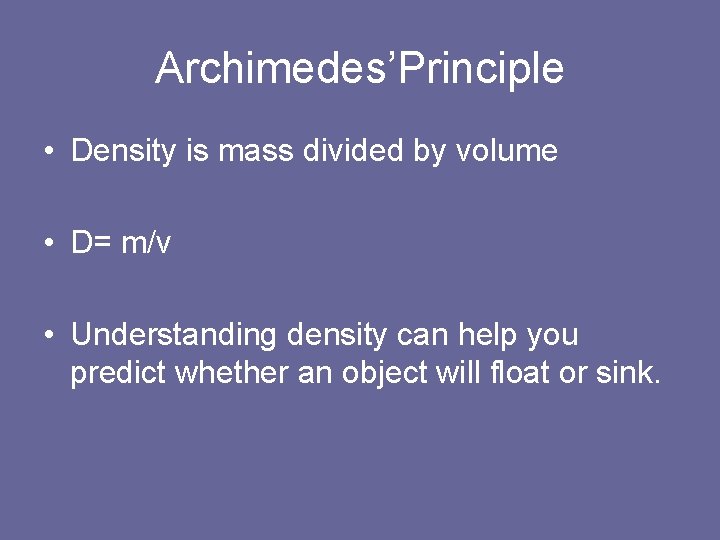 Archimedes’Principle

• Density is mass divided by volume

• D= m/v

• Understanding density can help you predict whether an object will float or sink.